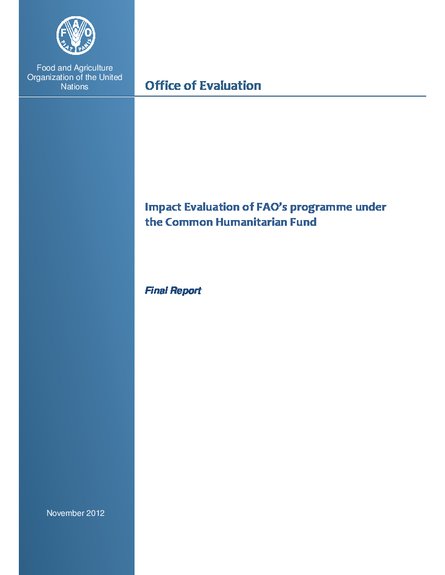 FAO
FIAT PANIS

Food and Agriculture Organization of the United Nations

Office of Evaluation

Impact Evaluation of FAO's programme under the Common Humanitarian Fund

Final Report

November 2012